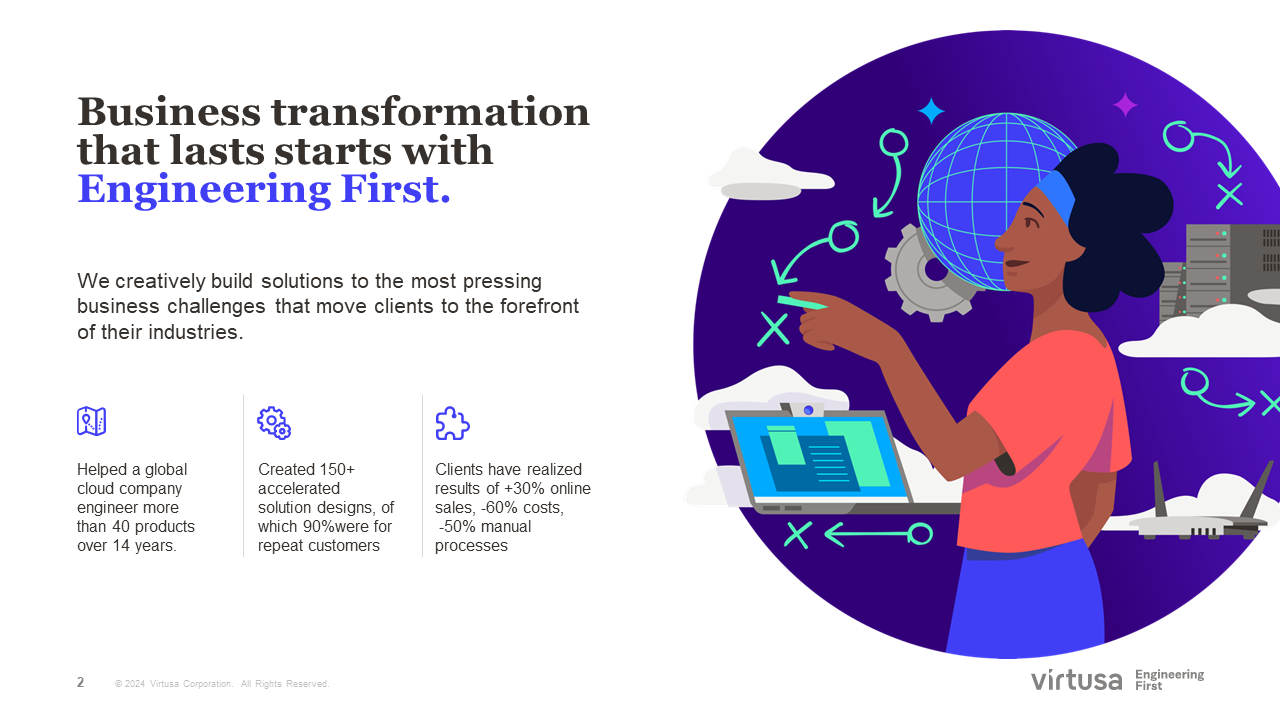 Business transformation that lasts starts with Engineering First.

We creatively build solutions to the most pressing business challenges that move clients to the forefront of their industries.

Helped a global cloud company engineer more than 40 products over 14 years.

Created 150+ accelerated solution designs, of which 90%were for repeat customers

Clients have realized results of +30% online sales, -60% costs, -50% manual processes

2 © 2024 Virtusa Corporation. All Rights Reserved.

virtusa Engineering First